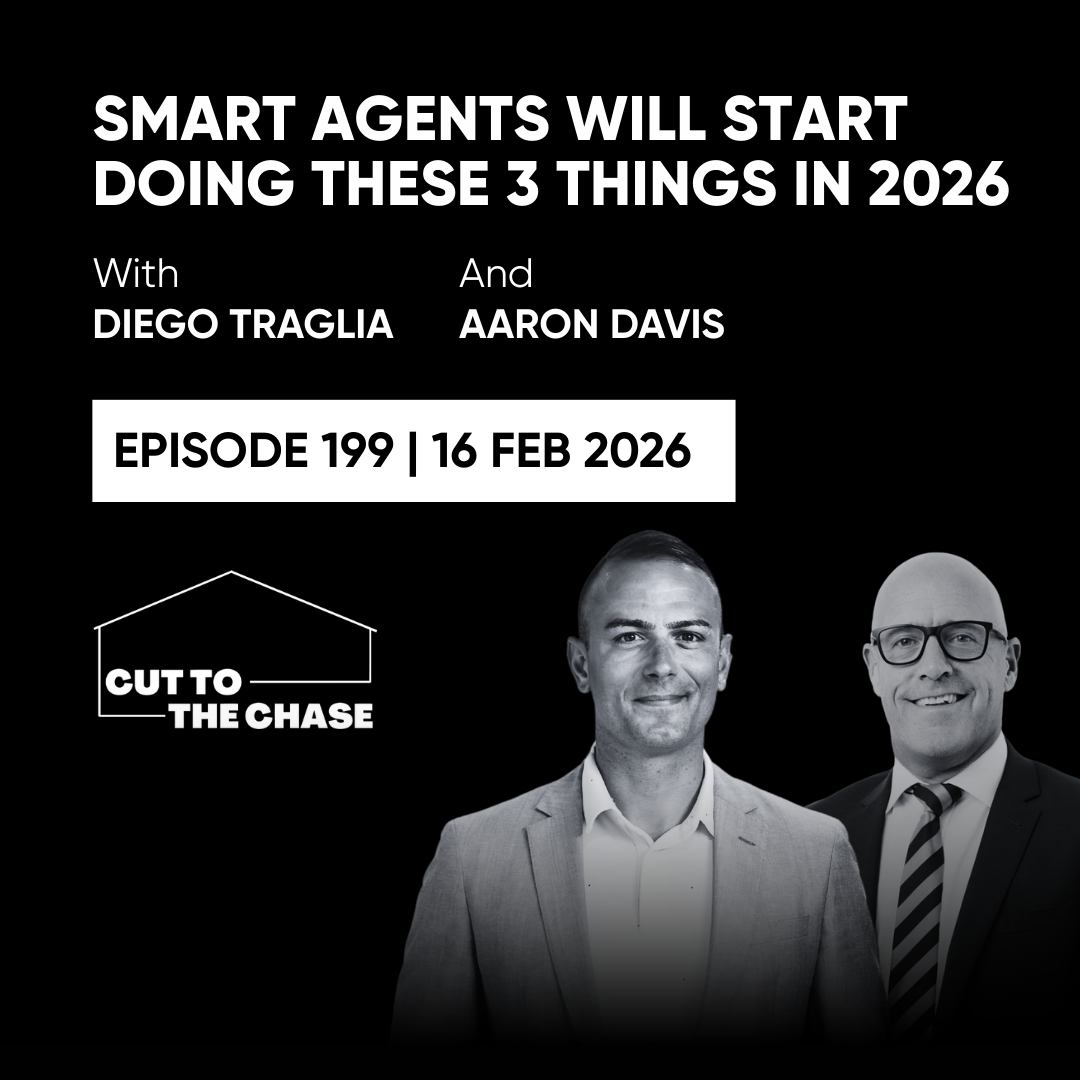 SMART AGENTS WILL START DOING THESE 3 THINGS IN 2026

With
DIEGO TRAGLIA

And
AARON DAVIS

EPISODE 199 | 16 FEB 2026

CUT TO
THE CHASE